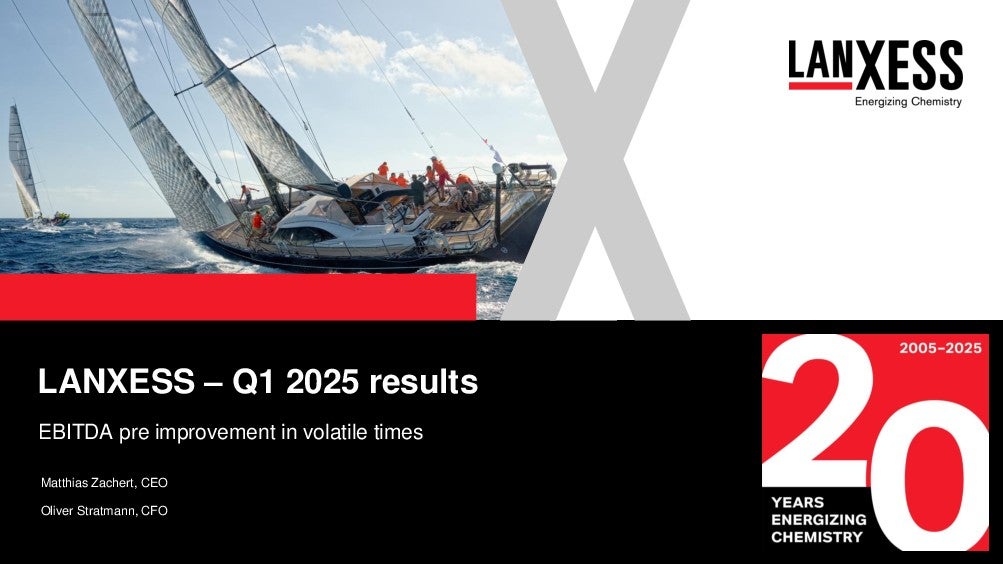 LANXESS
Energizing Chemistry

LANXESS – Q1 2025 results

EBITDA pre improvement in volatile times

Matthias Zachert, CEO

Oliver Stratmann, CFO

2005–2025

20

YEARS
ENERGIZING
CHEMISTRY